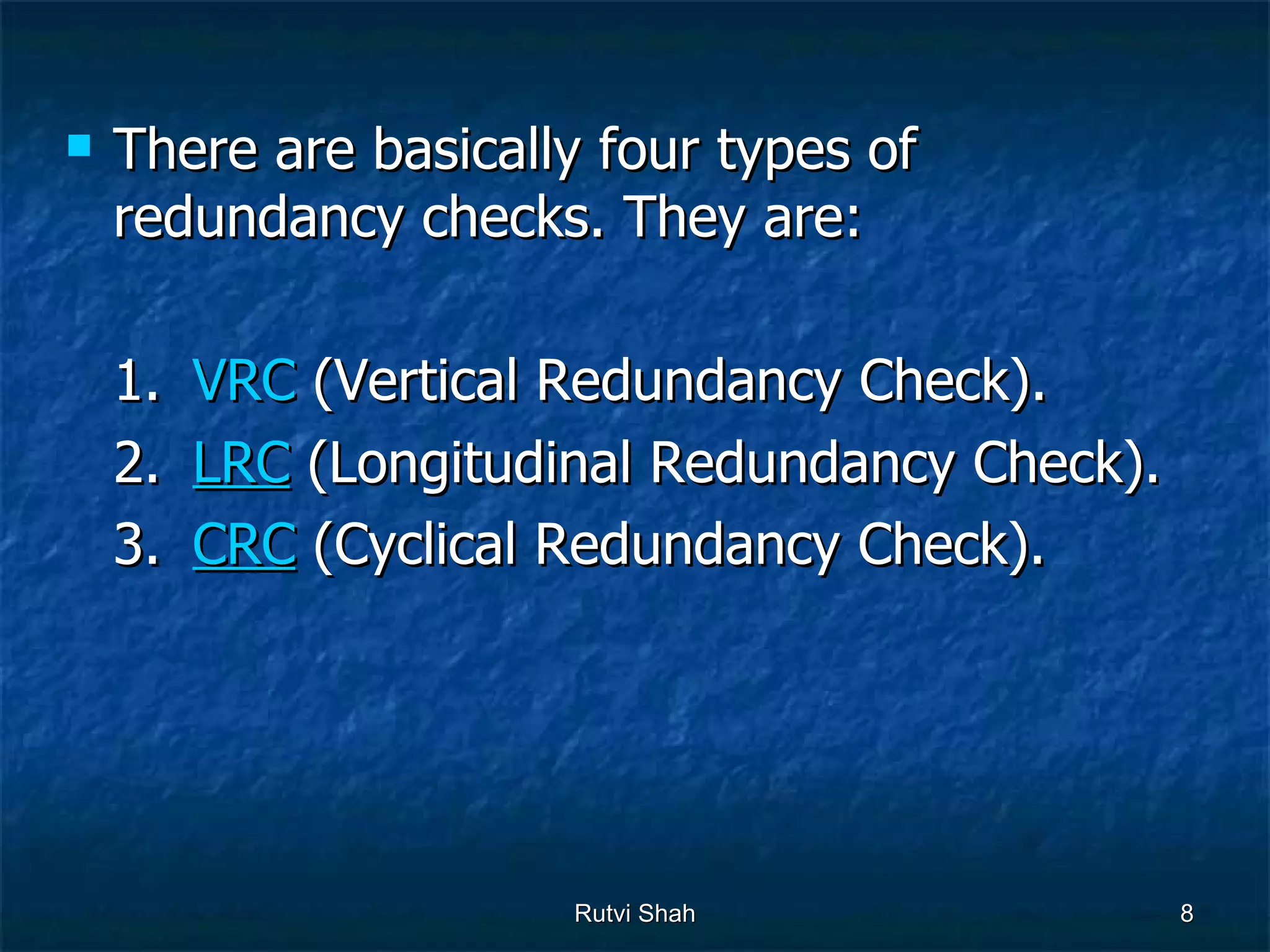 There are basically four types of redundancy checks. They are:

1. VRC (Vertical Redundancy Check).
2. LRC (Longitudinal Redundancy Check).
3. CRC (Cyclical Redundancy Check).

Rutvi Shah

8